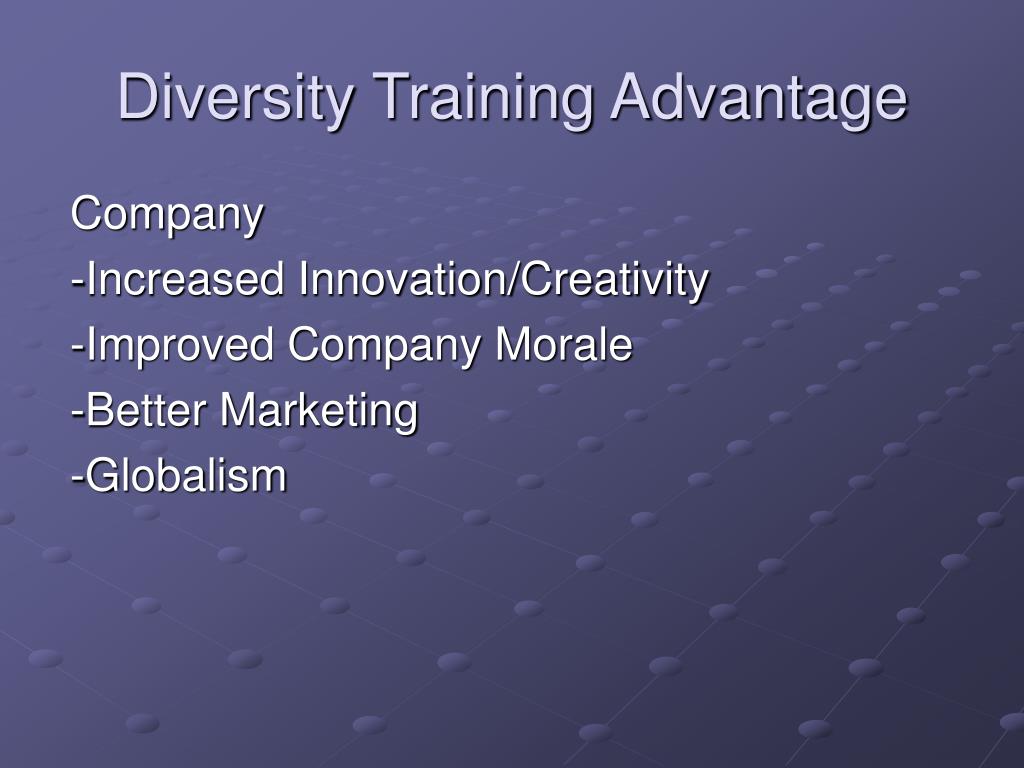 Diversity Training Advantage

Company
-Increased Innovation/Creativity
-Improved Company Morale
-Better Marketing
-Globalism